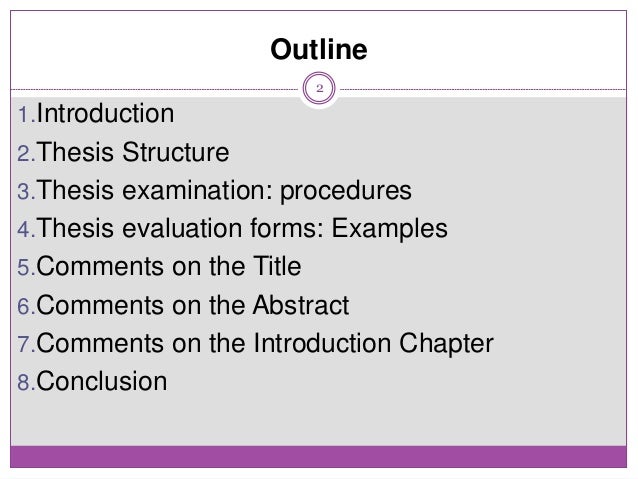 Outline

2

1.Introduction
2.Thesis Structure
3.Thesis examination: procedures
4.Thesis evaluation forms: Examples
5.Comments on the Title
6.Comments on the Abstract
7.Comments on the Introduction Chapter
8.Conclusion